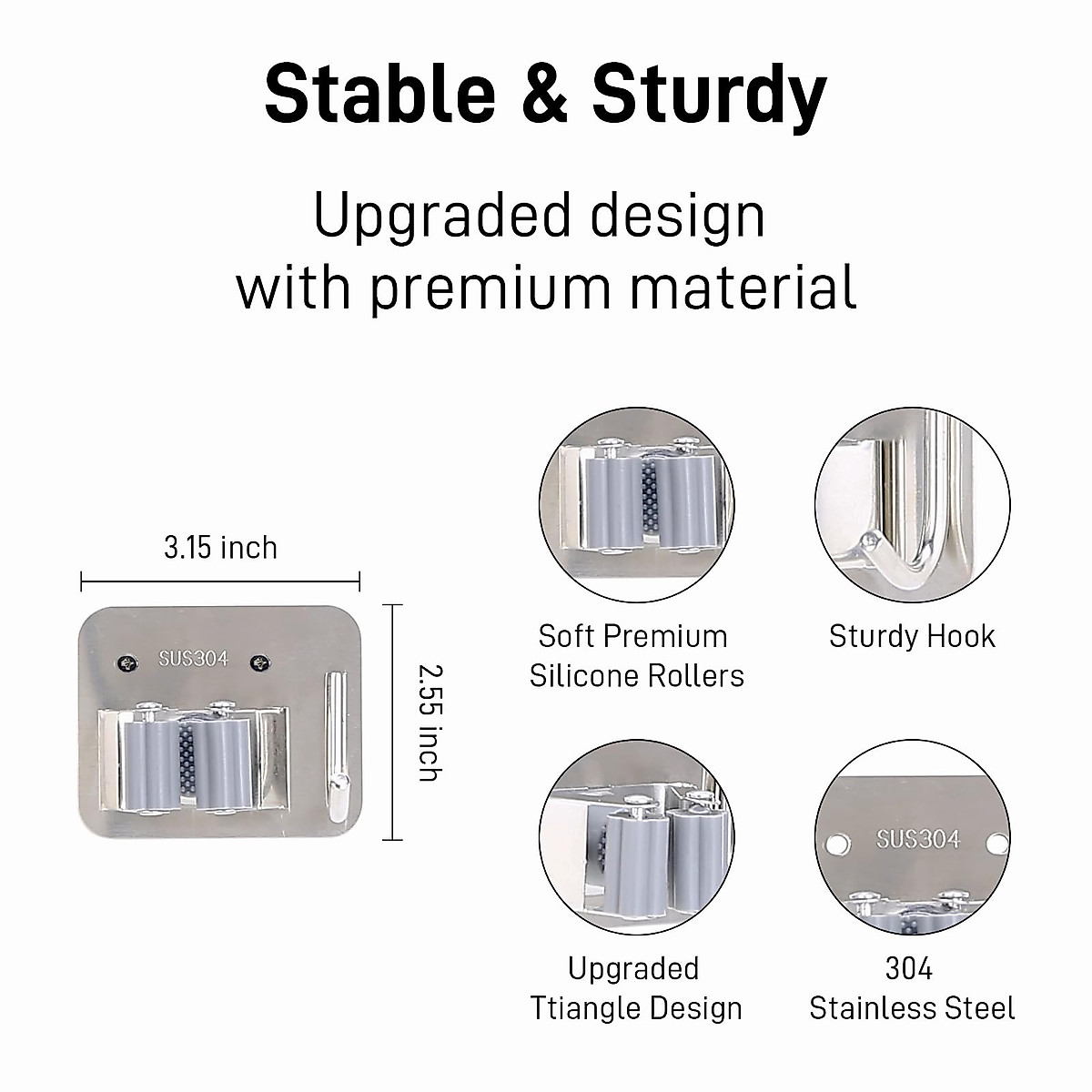 Stable & Sturdy

Upgraded design with premium material

3.15 inch

SUS304

2.55 inch

Soft Premium Silicone Rollers

Sturdy Hook

Upgraded Ttiangle Design

SUS304

304 Stainless Steel